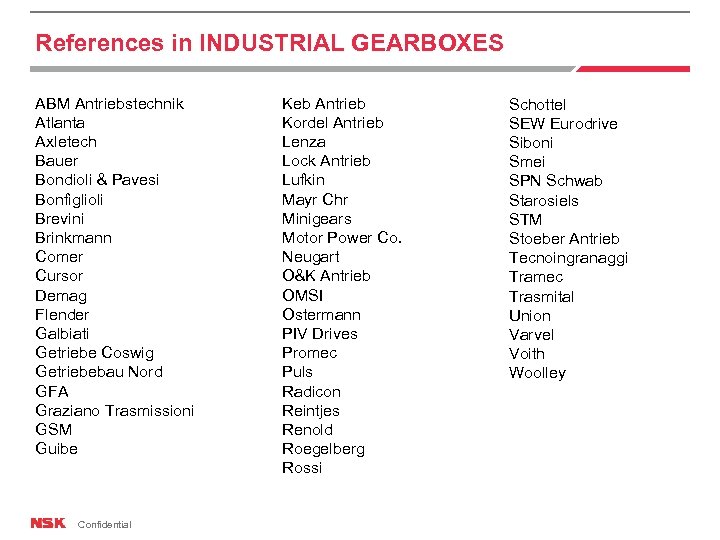 References in INDUSTRIAL GEARBOXES

ABM Antriebstechnik
Atlanta
Axletech
Bauer
Bondioli & Pavesi
Bonfiglioli
Brevini
Brinkmann
Comer
Cursor
Demag
Flender
Galbiati
Getriebe Coswig
Getriebebau Nord
GFA
Graziano Trasmissioni
GSM
Guibe

Keb Antrieb
Kordel Antrieb
Lenza
Lock Antrieb
Lufkin
Mayr Chr
Minigears
Motor Power Co.
Neugart
O&K Antrieb
OMSI
Ostermann
PIV Drives
Promec
Puls
Radicon
Reintjes
Renold
Roegelberg
Rossi

Schottel
SEW Eurodrive
Siboni
Smei
SPN Schwab
Starosiels
STM
Stoeber Antrieb
Tecnoingranaggi
Tramec
Trasmital
Union
Varvel
Voith
Woolley

NSK Confidential